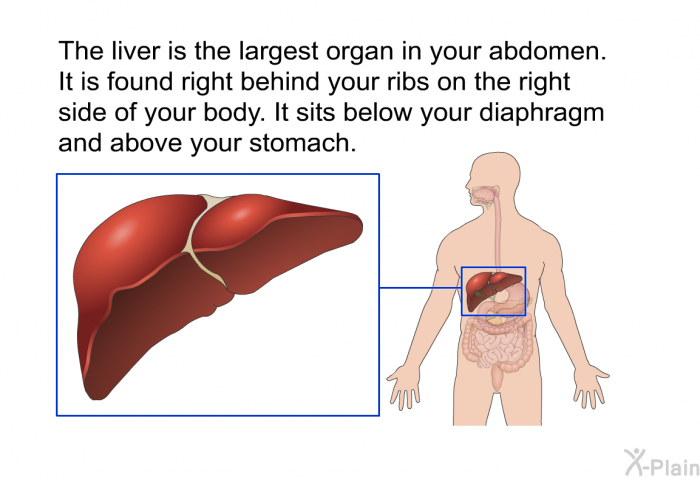 The liver is the largest organ in your abdomen. It is found right behind your ribs on the right side of your body. It sits below your diaphragm and above your stomach.

X-Plain